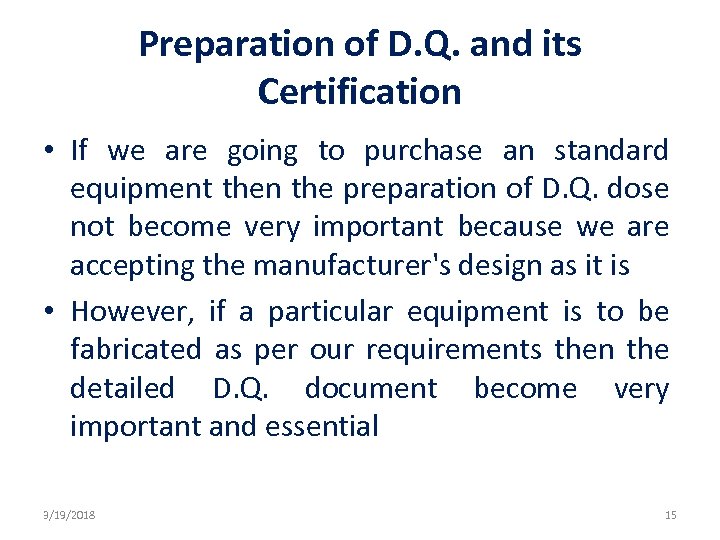 Preparation of D.Q. and its Certification

• If we are going to purchase an standard equipment then the preparation of D.Q. dose not become very important because we are accepting the manufacturer's design as it is

• However, if a particular equipment is to be fabricated as per our requirements then the detailed D.Q. document become very important and essential

3/19/2018

15